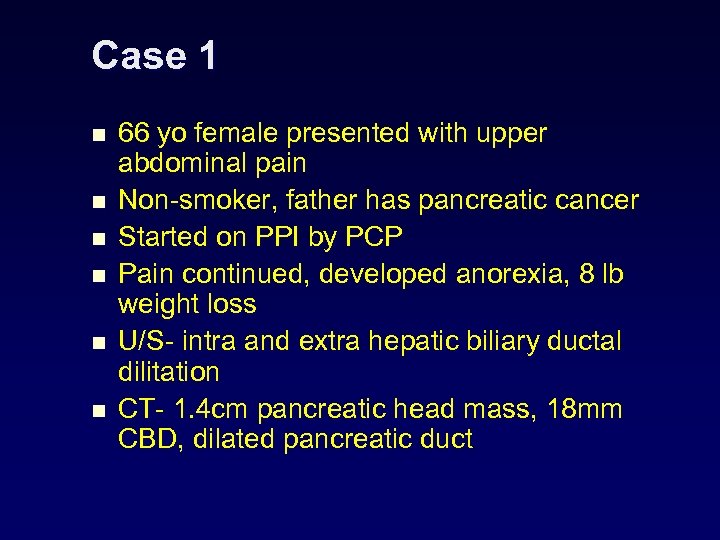 Case 1

- 66 yo female presented with upper abdominal pain
- Non-smoker, father has pancreatic cancer
- Started on PPI by PCP
- Pain continued, developed anorexia, 8 lb weight loss
- U/S- intra and extra hepatic biliary ductal dilitation
- CT- 1.4cm pancreatic head mass, 18mm CBD, dilated pancreatic duct